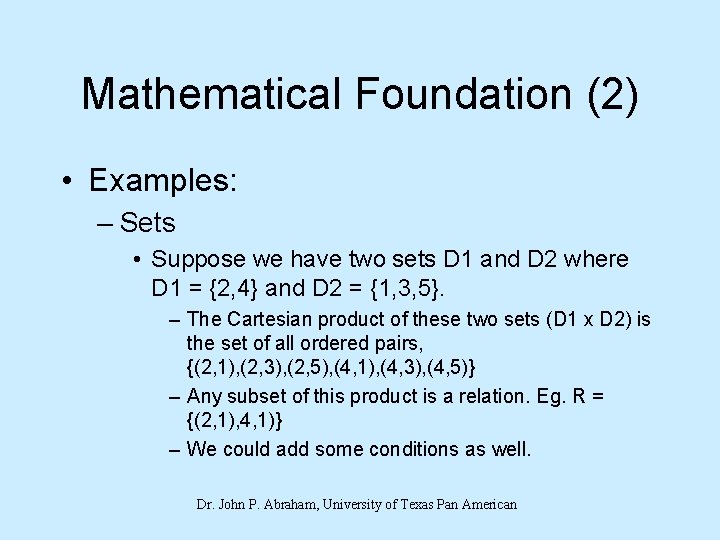 Mathematical Foundation (2)

• Examples:

– Sets

• Suppose we have two sets D1 and D2 where D1 = {2,4} and D2 = {1,3,5}.

– The Cartesian product of these two sets (D1 x D2) is the set of all ordered pairs, {(2,1),(2,3),(2,5),(4,1),(4,3),(4,5)}

– Any subset of this product is a relation. Eg. R = {(2,1),4,1)}

– We could add some conditions as well.

Dr. John P. Abraham, University of Texas Pan American